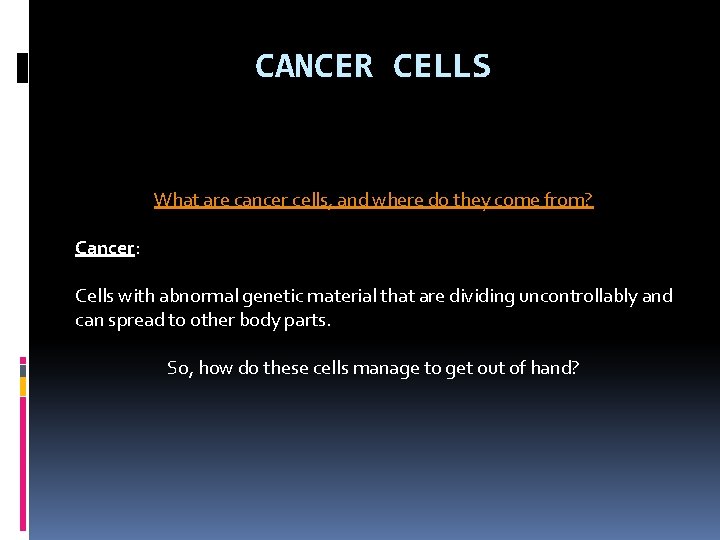 CANCER CELLS

What are cancer cells, and where do they come from?

Cancer:

Cells with abnormal genetic material that are dividing uncontrollably and can spread to other body parts.

So, how do these cells manage to get out of hand?